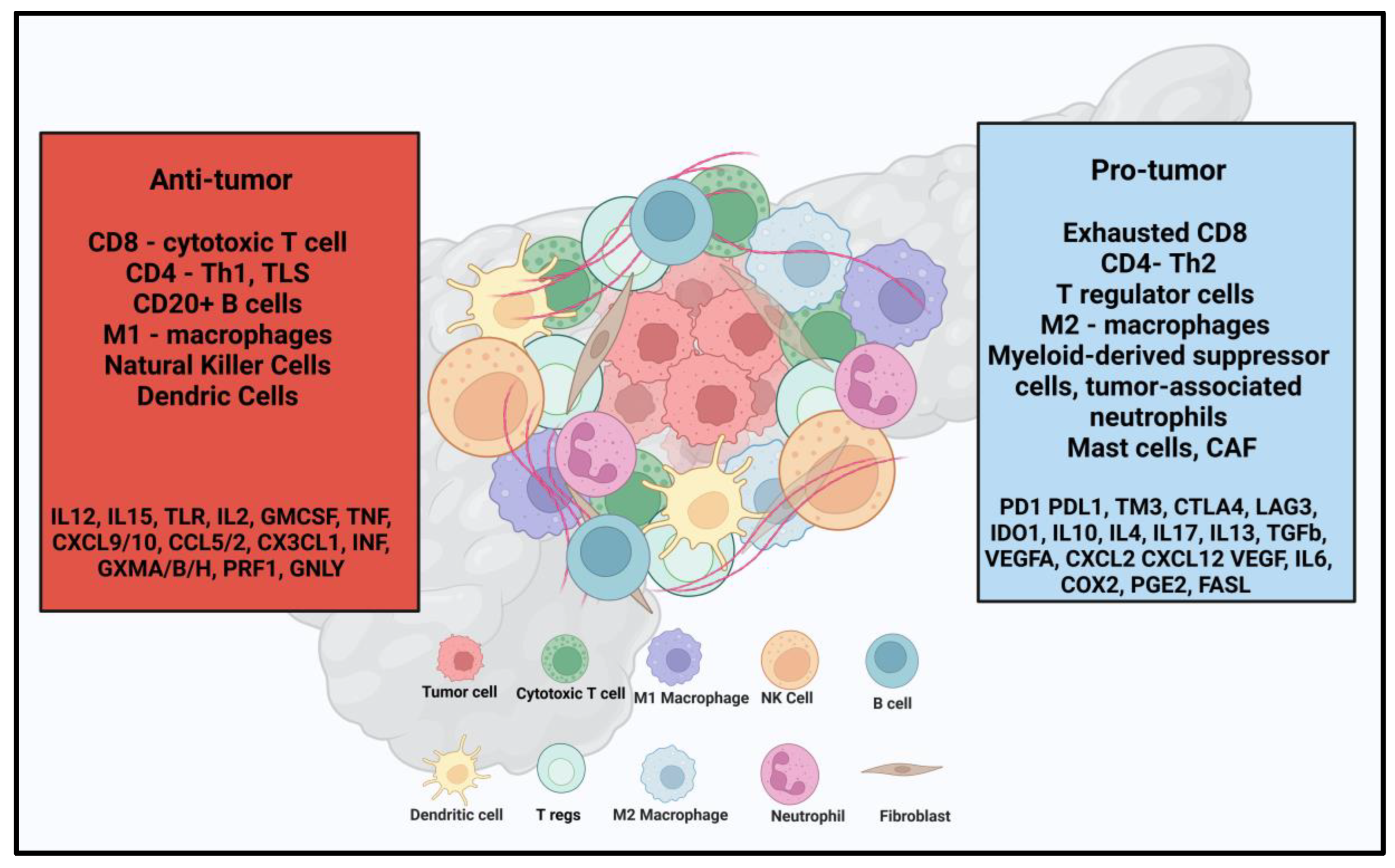 Anti-tumor

CD8 - cytotoxic T cell
CD4 - Th1, TLS
CD20+ B cells
M1 - macrophages
Natural Killer Cells
Dendric Cells

IL12, IL15, TLR, IL2, GMCSF, TNF, CXCL9/10, CCL5/2, CX3CL1, INF, GXMA/B/H, PRF1, GNLY

Pro-tumor

Exhausted CD8
CD4- Th2
T regulator cells
M2 - macrophages
Myeloid-derived suppressor cells, tumor-associated neutrophils
Mast cells, CAF

PD1 PDL1, TM3, CTLA4, LAG3, IDO1, IL10, IL4, IL17, IL13, TGFb, VEGFA, CXCL2 CXCL12 VEGF, IL6, COX2, PGE2, FASL

Tumor cell
Cytotoxic T cell
M1 Macrophage
NK Cell
B cell
Dendritic cell
T regs
M2 Macrophage
Neutrophil
Fibroblast